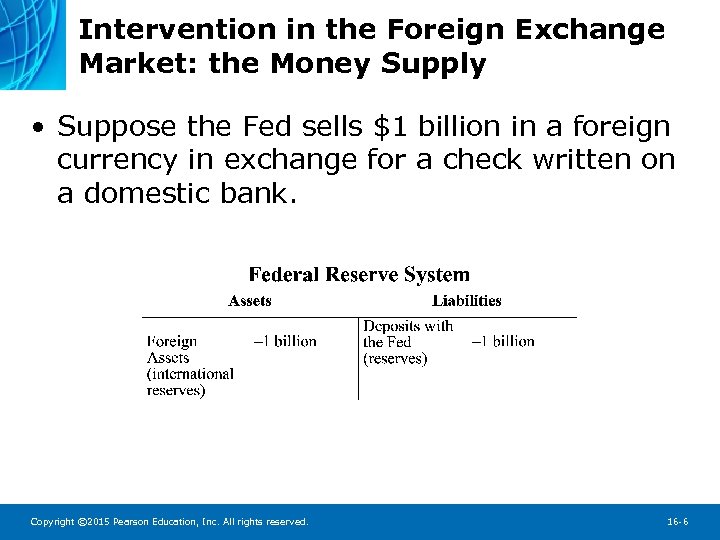 Intervention in the Foreign Exchange Market: the Money Supply

• Suppose the Fed sells \$1 billion in a foreign currency in exchange for a check written on a domestic bank.

Federal Reserve System

| Assets | | Liabilities | |
|---|---|---|---|
| Foreign Assets (international reserves) | –1 billion | Deposits with the Fed (reserves) | –1 billion |

Copyright ©2015 Pearson Education, Inc. All rights reserved.

16-6